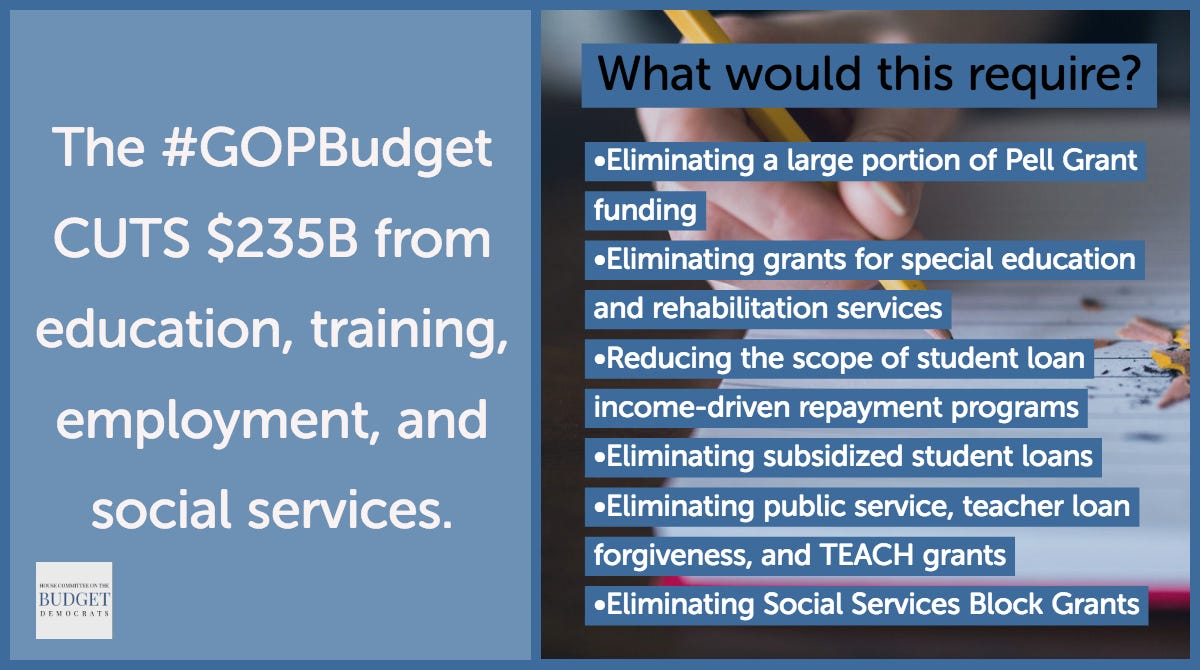 The #GOPBudget CUTS $235B from education, training, employment, and social services.

HOUSE COMMITTEE ON THE
BUDGET
DEMOCRATS

What would this require?

•Eliminating a large portion of Pell Grant funding
•Eliminating grants for special education and rehabilitation services
•Reducing the scope of student loan income-driven repayment programs
•Eliminating subsidized student loans
•Eliminating public service, teacher loan forgiveness, and TEACH grants
•Eliminating Social Services Block Grants